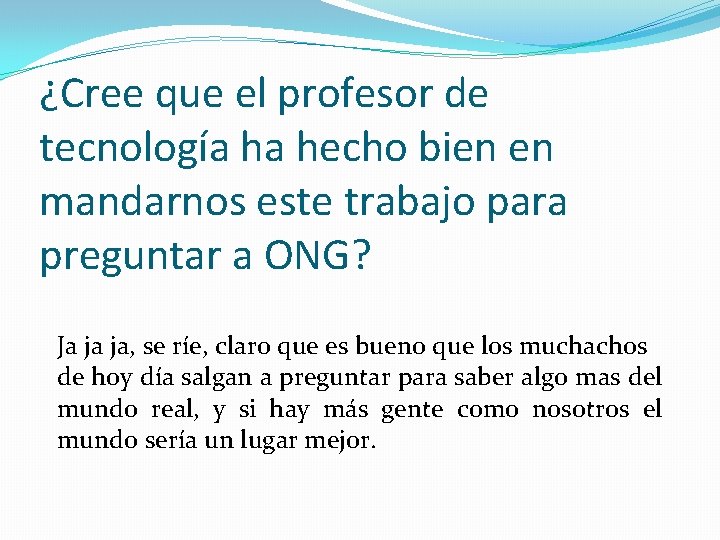 ¿Cree que el profesor de tecnología ha hecho bien en mandarnos este trabajo para preguntar a ONG?

Ja ja ja, se ríe, claro que es bueno que los muchachos de hoy día salgan a preguntar para saber algo mas del mundo real, y si hay más gente como nosotros el mundo sería un lugar mejor.